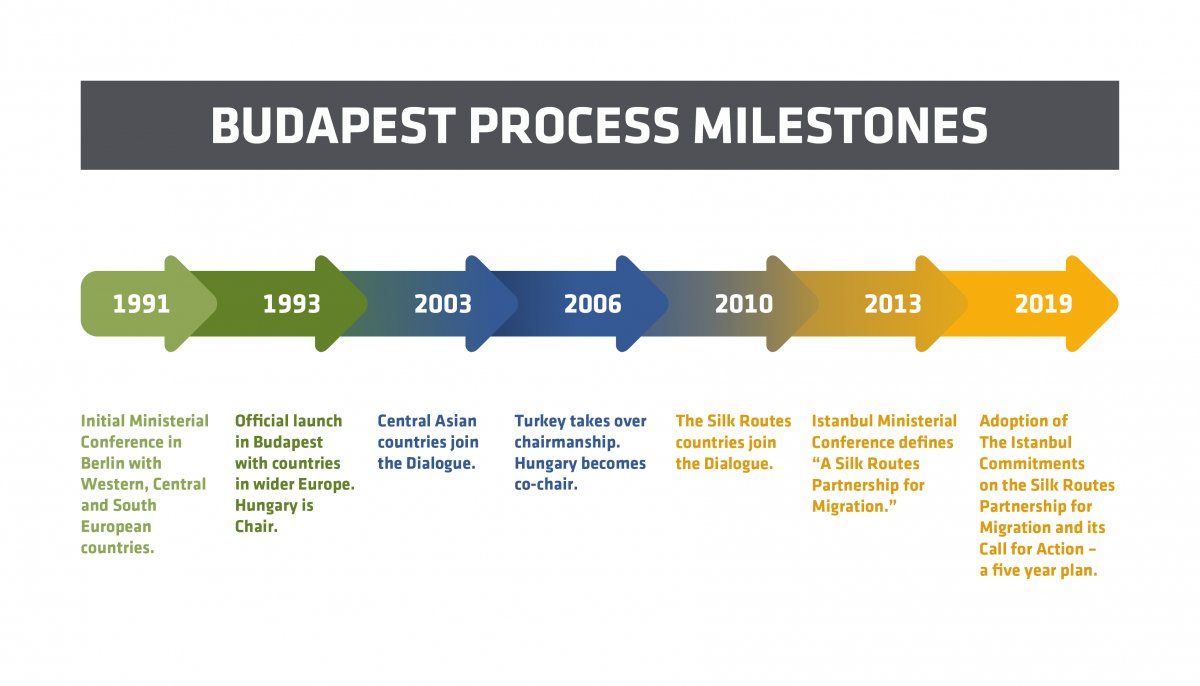 BUDAPEST PROCESS MILESTONES

1991

1993

2003

2006

2010

2013

2019

Initial Ministerial Conference in Berlin with Western, Central and South European countries.

Official launch in Budapest with countries in wider Europe. Hungary is Chair.

Central Asian countries join the Dialogue.

Turkey takes over chairmanship. Hungary becomes co-chair.

The Silk Routes countries join the Dialogue.

Istanbul Ministerial Conference defines "A Silk Routes Partnership for Migration."

Adoption of The Istanbul Commitments on the Silk Routes Partnership for Migration and its Call for Action – a five year plan.